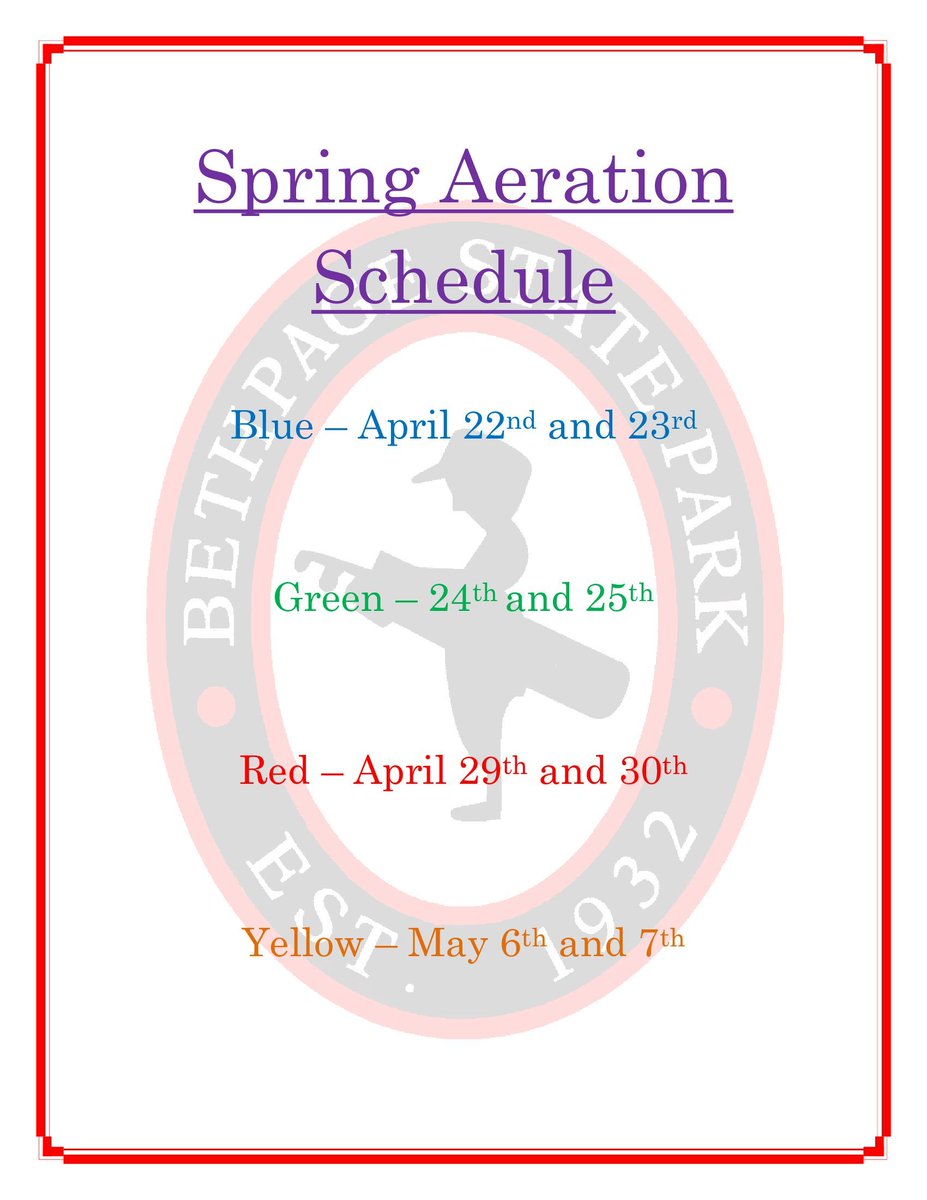 Spring Aeration Schedule

Blue – April 22nd and 23rd

Green – 24th and 25th

Red – April 29th and 30th

Yellow – May 6th and 7th

BETHPAGE STATE PARK

EST. 1932